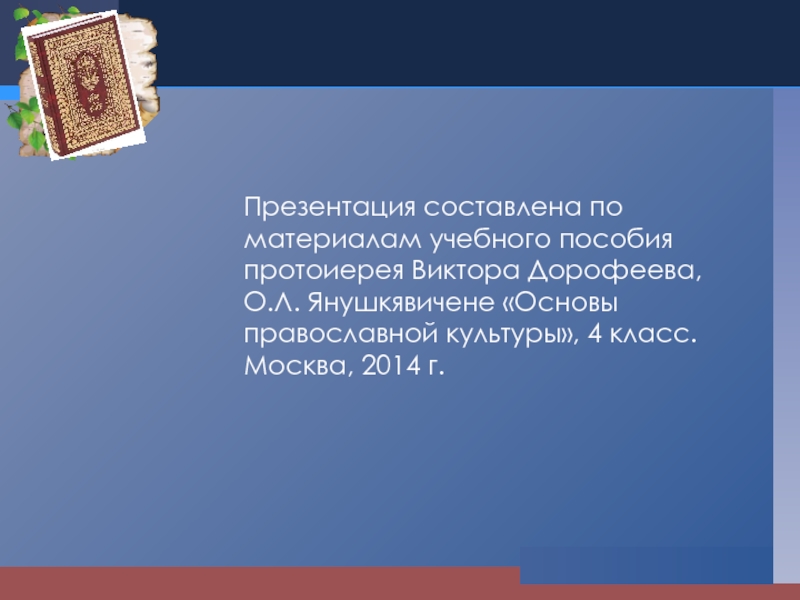 Презентация составлена по материалам учебного пособия протоиерея Виктора Дорофеева, О.Л. Янушкявичене «Основы православной культуры», 4 класс. Москва, 2014 г.